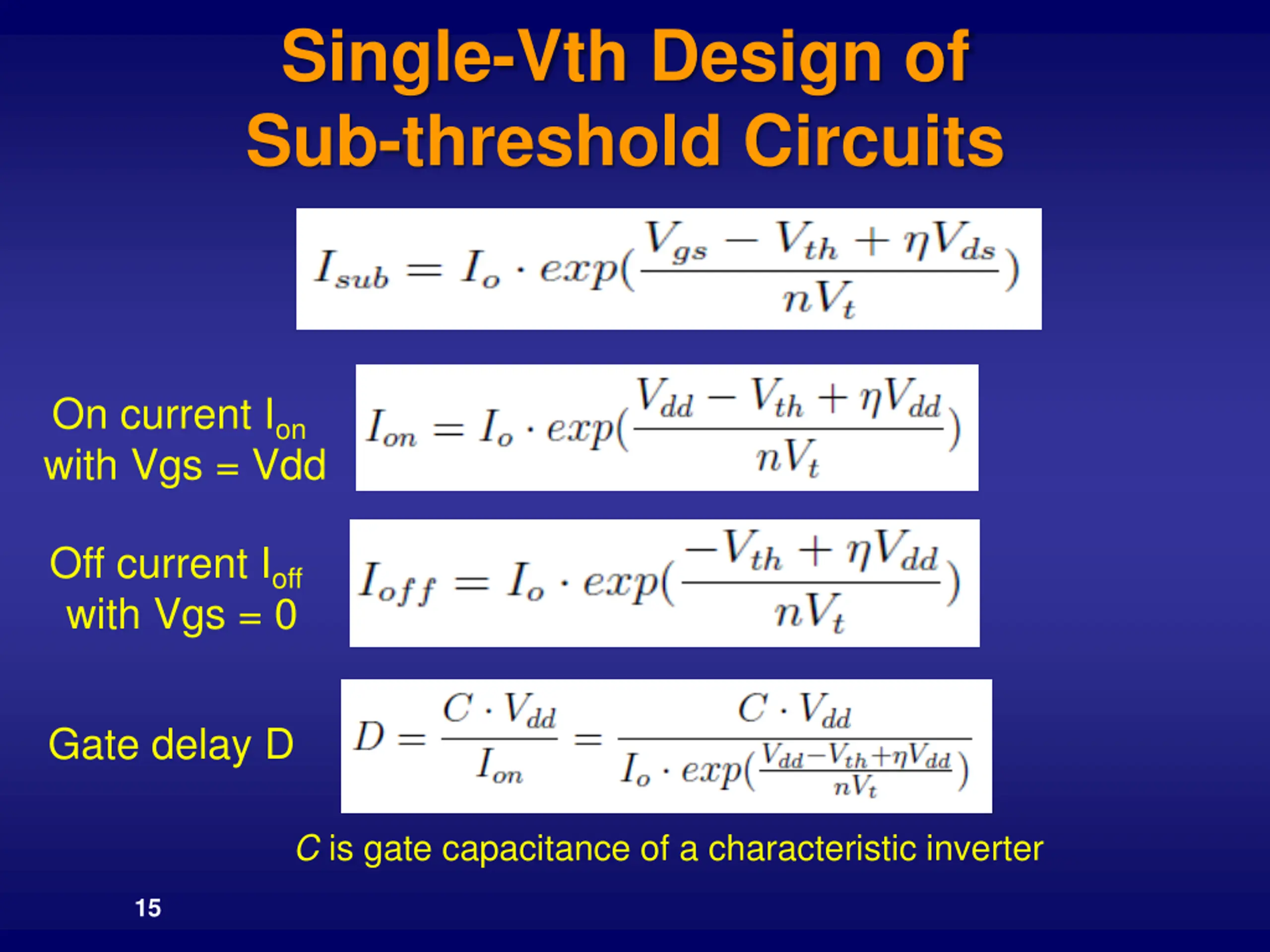 Single-Vth Design of Sub-threshold Circuits

$I_{sub} = I_o \cdot exp(\frac{V_{gs} - V_{th} + \eta V_{ds}}{nV_t})$

On current $I_{on}$ with Vgs = Vdd

$I_{on} = I_o \cdot exp(\frac{V_{dd} - V_{th} + \eta V_{dd}}{nV_t})$

Off current $I_{off}$ with Vgs = 0

$I_{off} = I_o \cdot exp(\frac{-V_{th} + \eta V_{dd}}{nV_t})$

Gate delay D

$D = \frac{C \cdot V_{dd}}{I_{on}} = \frac{C \cdot V_{dd}}{I_o \cdot exp(\frac{V_{dd} - V_{th} + \eta V_{dd}}{nV_t})}$

C is gate capacitance of a characteristic inverter

15